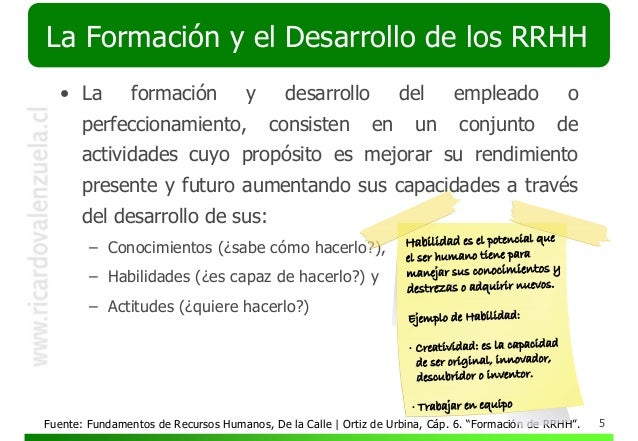 La Formación y el Desarrollo de los RRHH

www.ricardovalenzuela.cl

• La formación y desarrollo del empleado o perfeccionamiento, consisten en un conjunto de actividades cuyo propósito es mejorar su rendimiento presente y futuro aumentando sus capacidades a través del desarrollo de sus:
– Conocimientos (¿sabe cómo hacerlo?),
– Habilidades (¿es capaz de hacerlo?) y
– Actitudes (¿quiere hacerlo?)

Habilidad es el potencial que el ser humano tiene para manejar sus conocimientos y destrezas o adquirir nuevos.

Ejemplo de Habilidad:

· Creatividad: es la capacidad de ser original, innovador, descubridor o inventor.

· Trabajar en equipo

Fuente: Fundamentos de Recursos Humanos, De la Calle | Ortiz de Urbina, Cáp. 6. "Formación de RRHH". 5